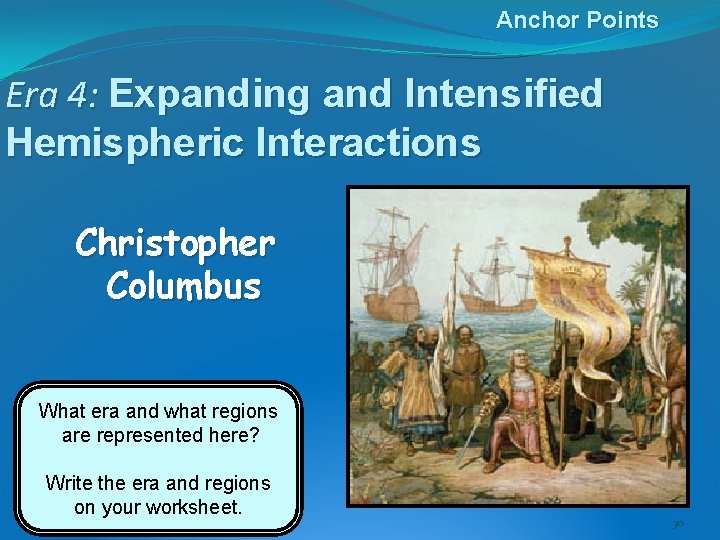 Anchor Points

Era 4: Expanding and Intensified Hemispheric Interactions

Christopher Columbus

What era and what regions are represented here?

Write the era and regions on your worksheet.

30